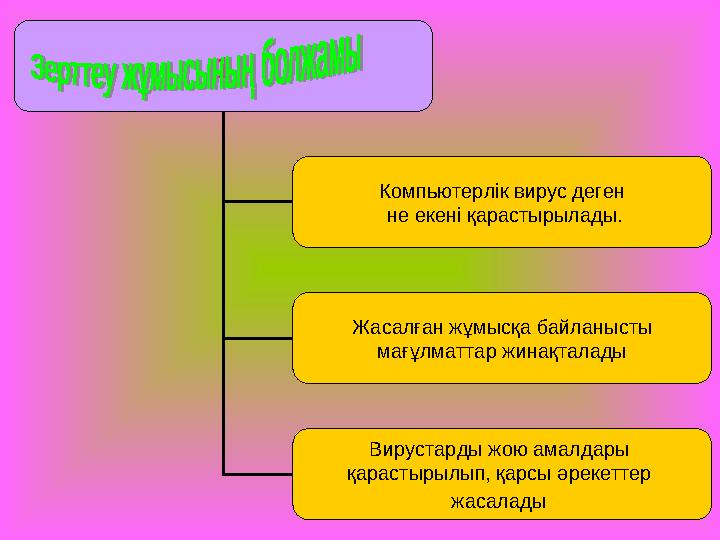 Зерттеу жұмысының болжамы

Компьютерлік вирус деген не екені қарастырылады.

Жасалған жұмысқа байланысты мағұлматтар жинақталады

Вирустарды жою амалдары қарастырылып, қарсы әрекеттер жасалады